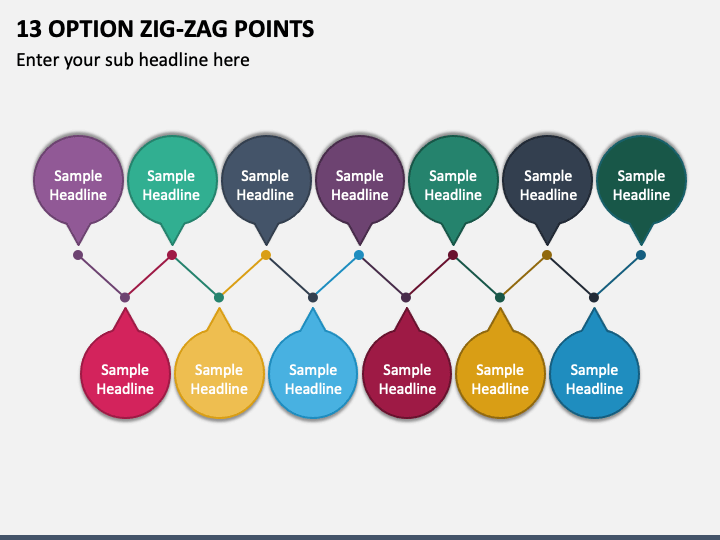 13 OPTION ZIG-ZAG POINTS

Enter your sub headline here

Sample Headline

Sample Headline

Sample Headline

Sample Headline

Sample Headline

Sample Headline

Sample Headline

Sample Headline

Sample Headline

Sample Headline

Sample Headline

Sample Headline

Sample Headline